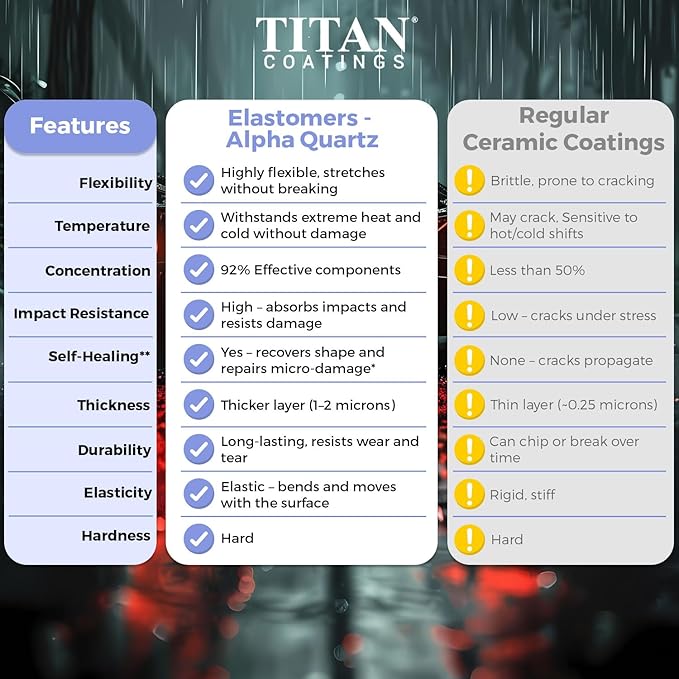 TITAN®
COATINGS

| Features | Elastomers - Alpha Quartz | Regular Ceramic Coatings |
|---|---|---|
| Flexibility | Highly flexible, stretches without breaking | Brittle, prone to cracking |
| Temperature | Withstands extreme heat and cold without damage | May crack. Sensitive to hot/cold shifts |
| Concentration | 92% Effective components | Less than 50% |
| Impact Resistance | High – absorbs impacts and resists damage | Low – cracks under stress |
| Self-Healing** | Yes – recovers shape and repairs micro-damage* | None – cracks propagate |
| Thickness | Thicker layer (1–2 microns) | Thin layer (~0.25 microns) |
| Durability | Long-lasting, resists wear and tear | Can chip or break over time |
| Elasticity | Elastic – bends and moves with the surface | Rigid, stiff |
| Hardness | Hard | Hard |